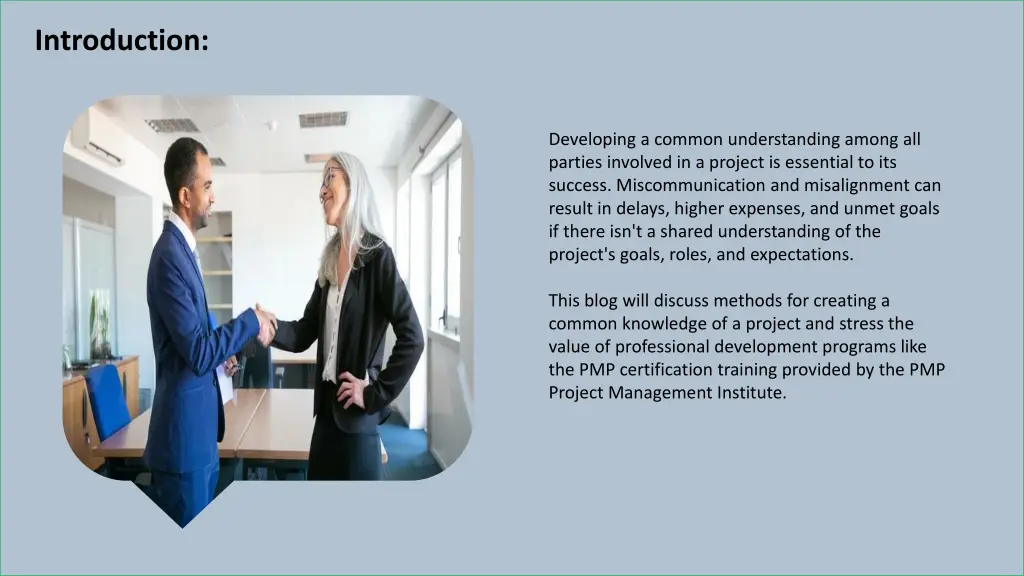 Introduction:

Developing a common understanding among all parties involved in a project is essential to its success. Miscommunication and misalignment can result in delays, higher expenses, and unmet goals if there isn't a shared understanding of the project's goals, roles, and expectations.

This blog will discuss methods for creating a common knowledge of a project and stress the value of professional development programs like the PMP certification training provided by the PMP Project Management Institute.